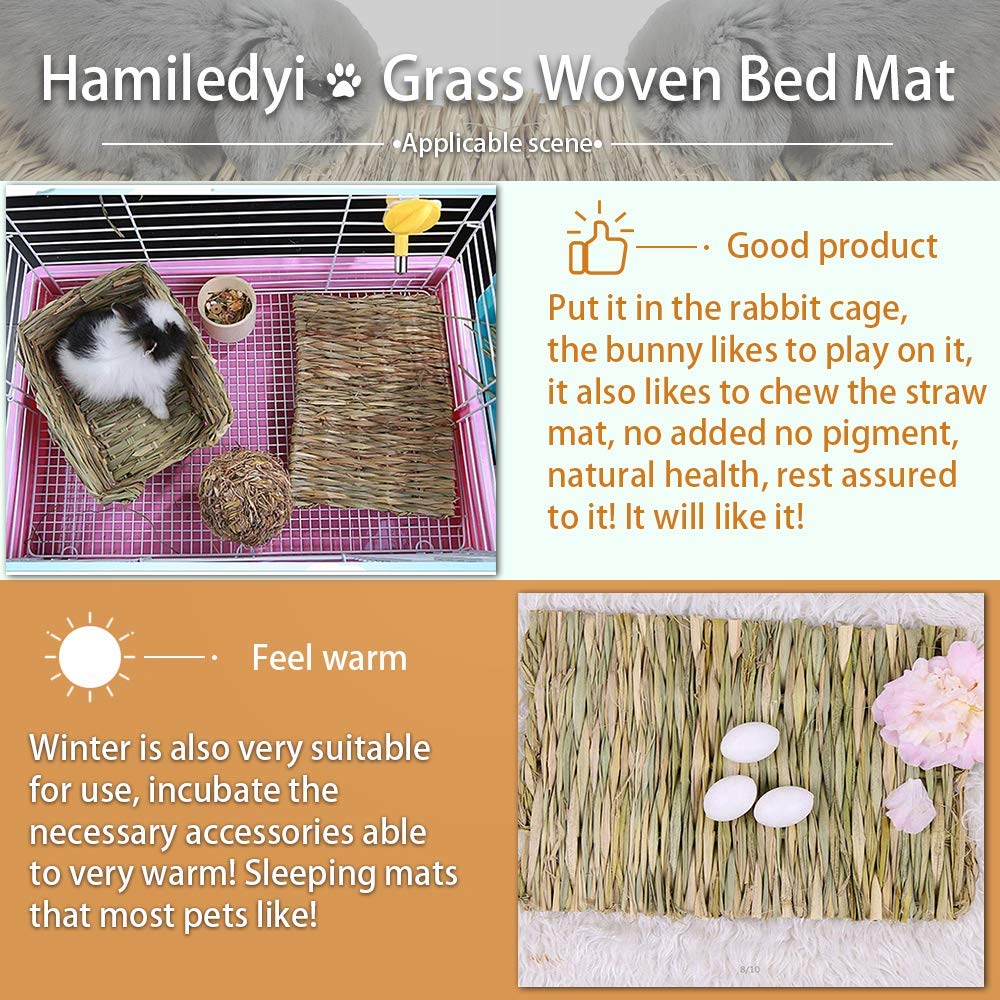 Hamiledyi Grass Woven Bed Mat

•Applicable scene•

Good product

Put it in the rabbit cage, the bunny likes to play on it, it also likes to chew the straw mat, no added no pigment, natural health, rest assured to it! It will like it!

Feel warm

Winter is also very suitable for use, incubate the necessary accessories able to very warm! Sleeping mats that most pets like!

8/10